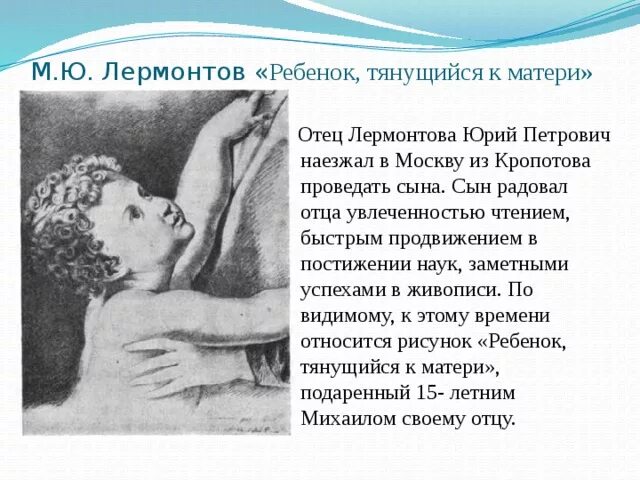 М.Ю. Лермонтов «Ребенок, тянущийся к матери»

Отец Лермонтова Юрий Петрович наезжал в Москву из Кропотова проведать сына. Сын радовал отца увлеченностью чтением, быстрым продвижением в постижении наук, заметными успехами в живописи. По видимому, к этому времени относится рисунок «Ребенок, тянущийся к матери», подаренный 15- летним Михаилом своему отцу.